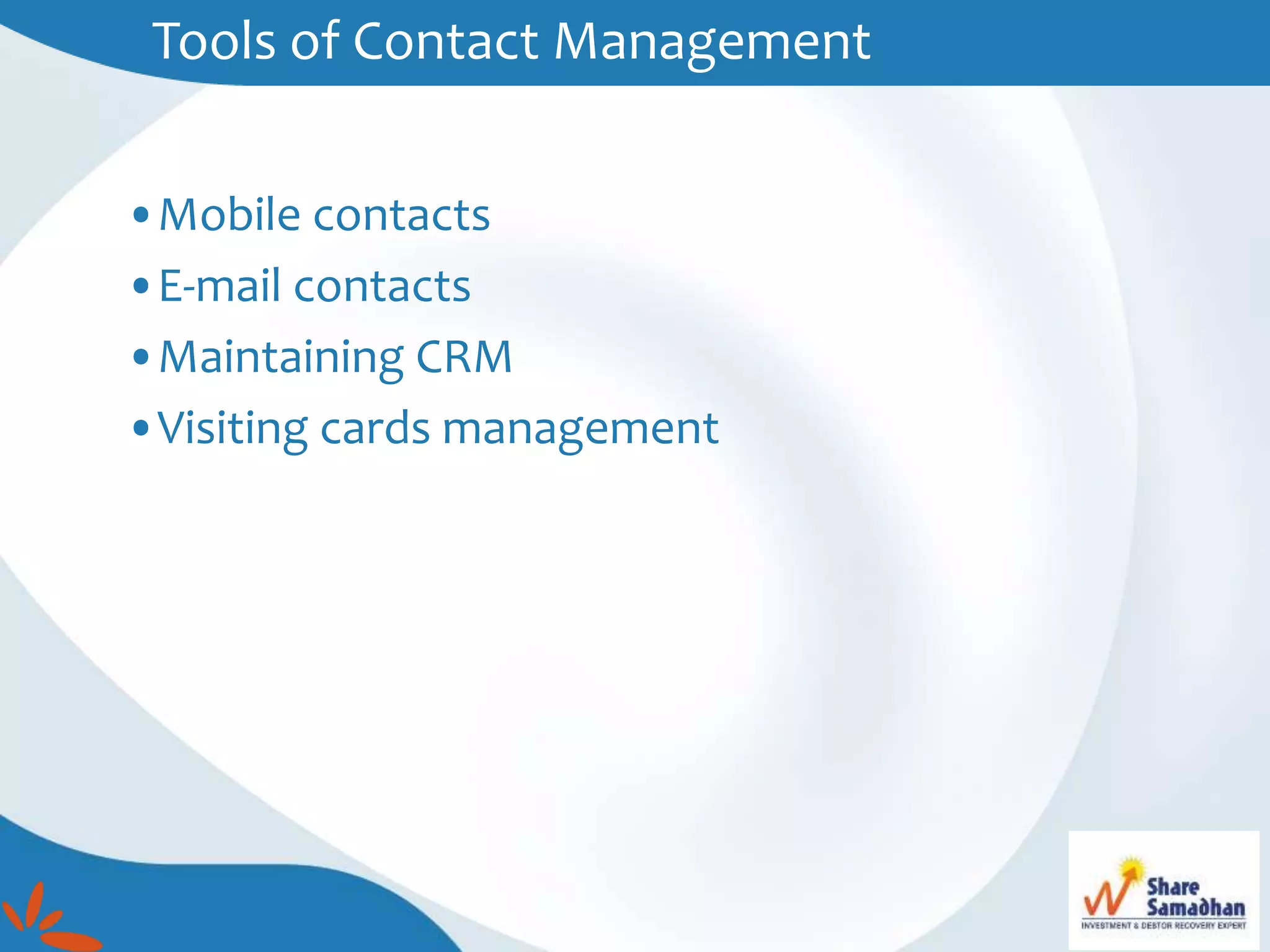 Tools of Contact Management

• Mobile contacts
• E-mail contacts
• Maintaining CRM
• Visiting cards management

Share Samadhan
INVESTMENT & DEBTOR RECOVERY EXPERT